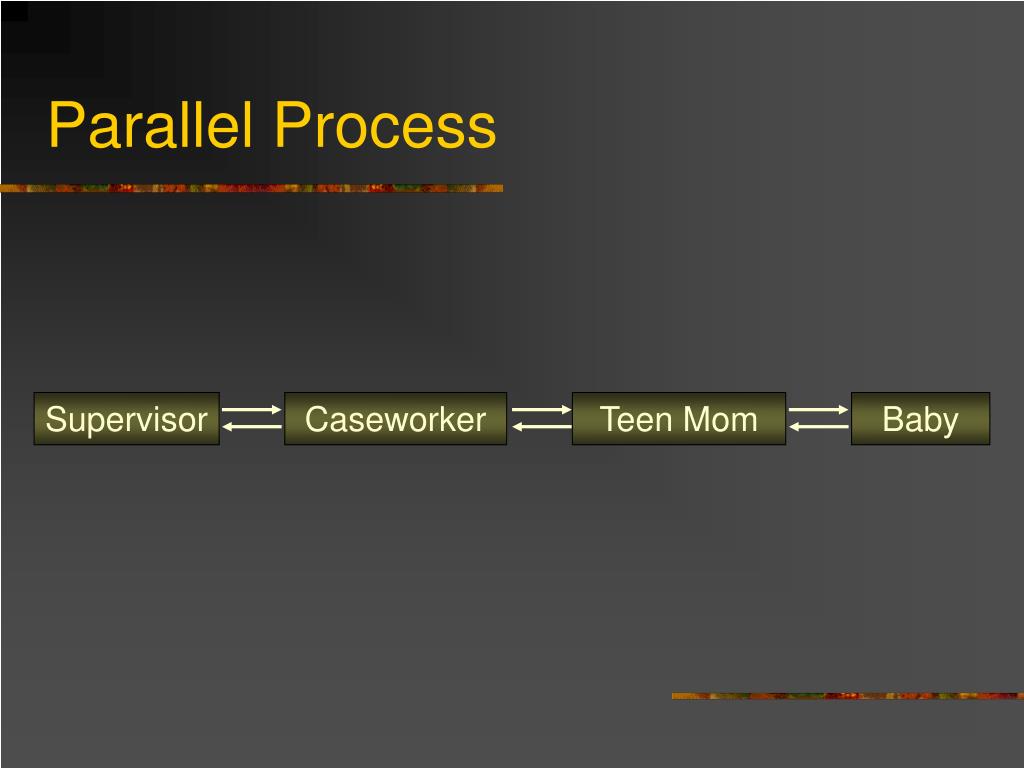 Parallel Process

Supervisor

Caseworker

Teen Mom

Baby